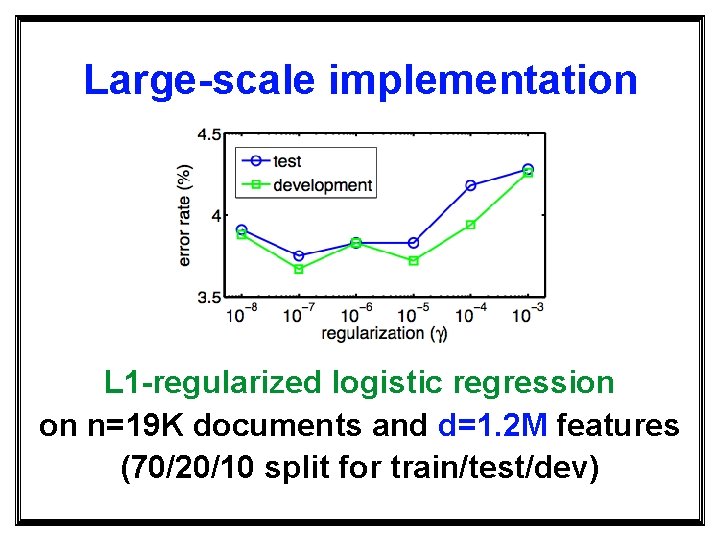 Large-scale implementation

4.5
4
3.5
error rate (%)
test
development
$10^{-8}$ $10^{-7}$ $10^{-6}$ $10^{-5}$ $10^{-4}$ $10^{-3}$
regularization ($\gamma$)

L1-regularized logistic regression
on n=19K documents and d=1.2M features
(70/20/10 split for train/test/dev)